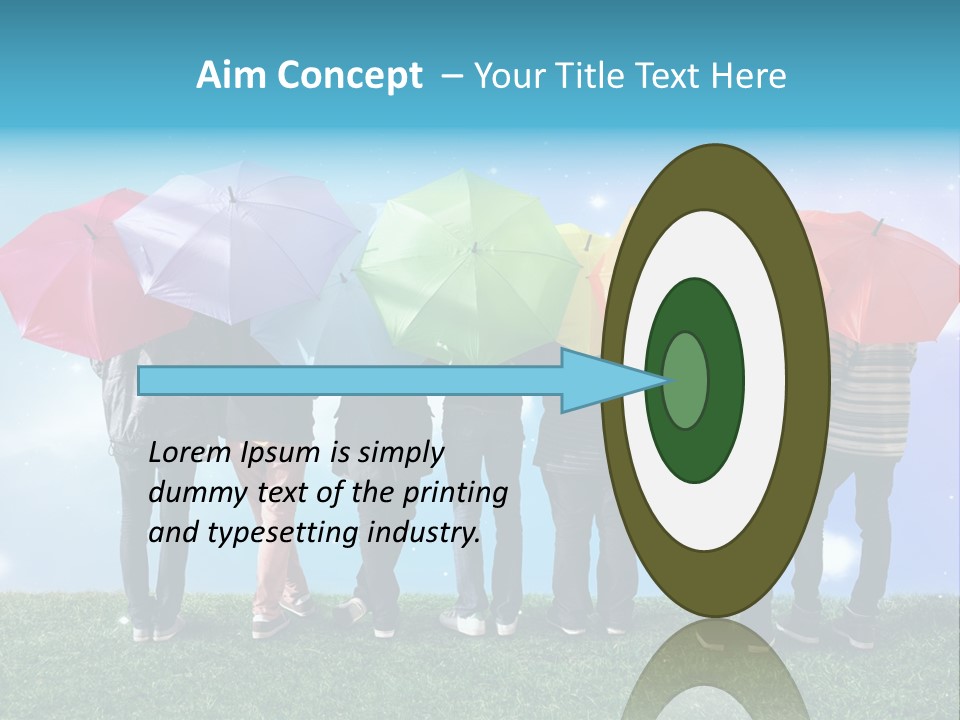 Aim Concept – Your Title Text Here

Lorem Ipsum is simply dummy text of the printing and typesetting industry.